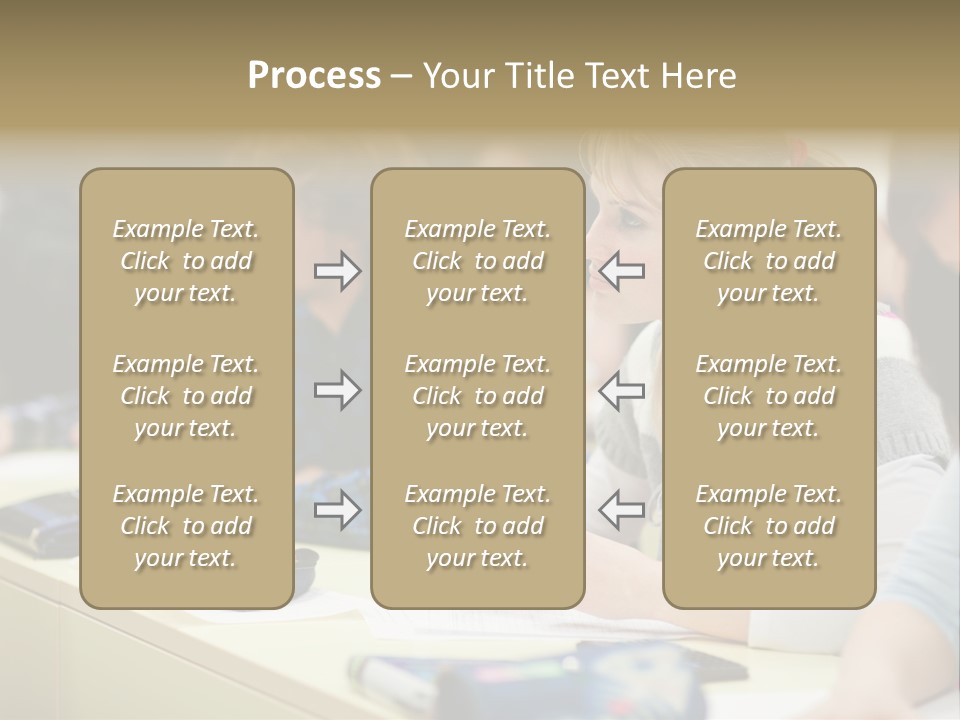 Process – Your Title Text Here

Example Text. Click to add your text.

Example Text. Click to add your text.

Example Text. Click to add your text.

Example Text. Click to add your text.

Example Text. Click to add your text.

Example Text. Click to add your text.

Example Text. Click to add your text.

Example Text. Click to add your text.

Example Text. Click to add your text.